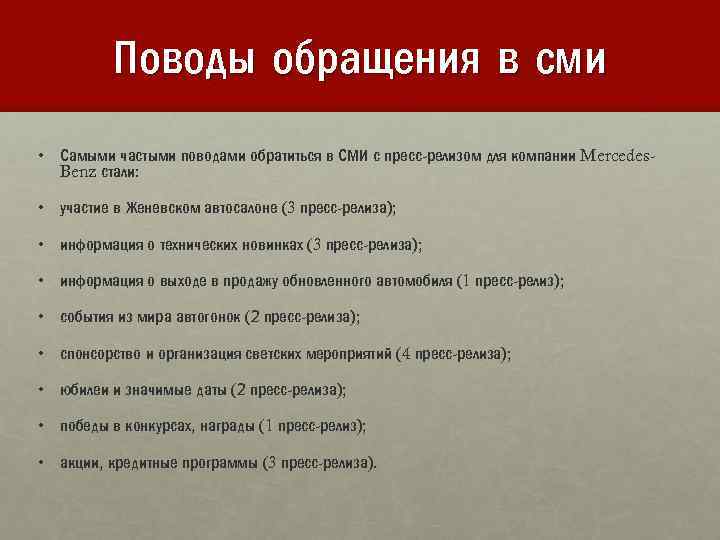 Поводы обращения в сми

• Самыми частыми поводами обратиться в СМИ с пресс-релизом для компании Mercedes-Benz стали:

• участие в Женевском автосалоне (3 пресс-релиза);

• информация о технических новинках (3 пресс-релиза);

• информация о выходе в продажу обновленного автомобиля (1 пресс-релиз);

• события из мира автогонок (2 пресс-релиза);

• спонсорство и организация светских мероприятий (4 пресс-релиза);

• юбилеи и значимые даты (2 пресс-релиза);

• победы в конкурсах, награды (1 пресс-релиз);

• акции, кредитные программы (3 пресс-релиза).